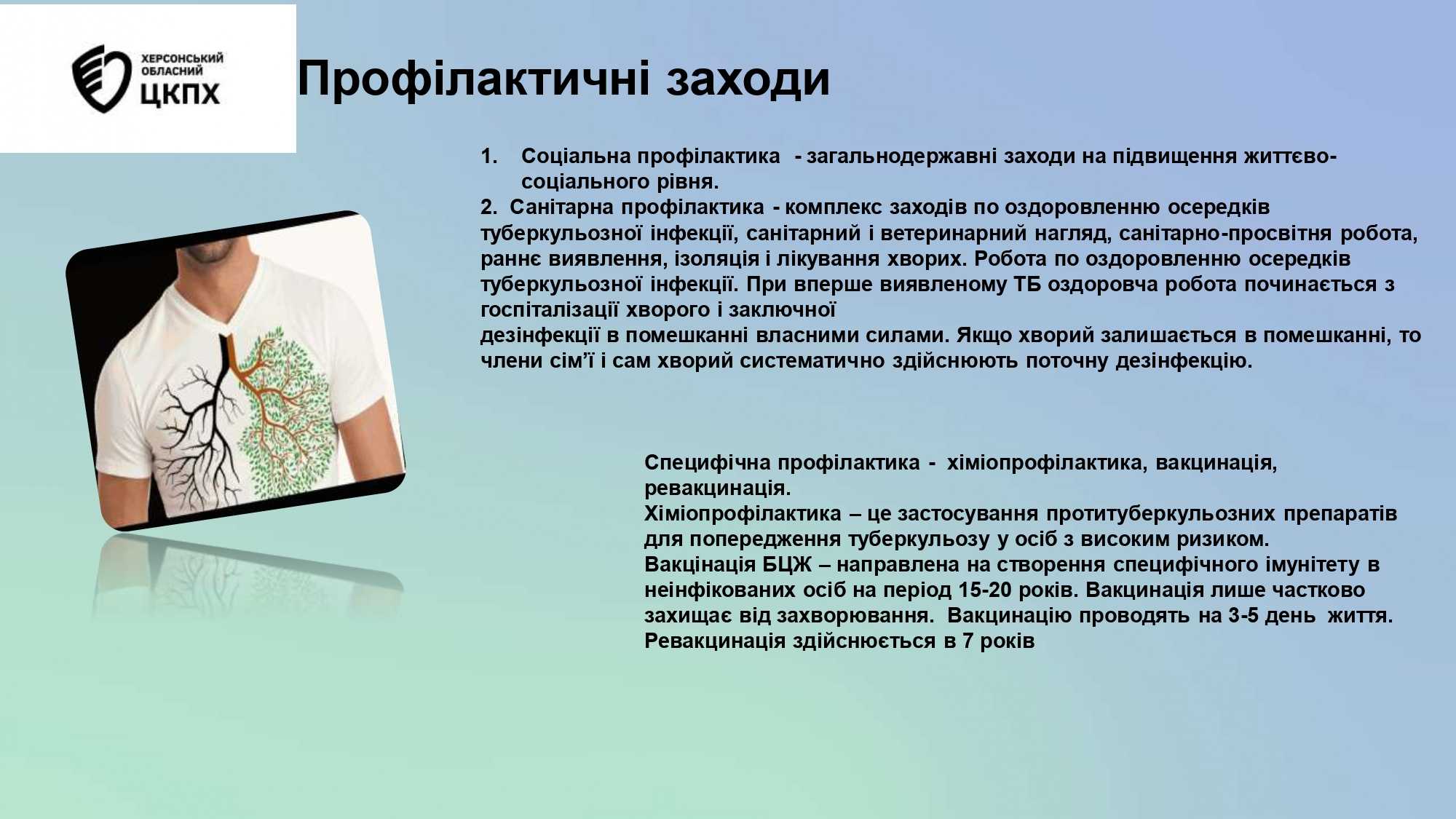 ХЕРСОНСЬКИЙ ОБЛАСНИЙ ЦКПХ

Профілактичні заходи

1. Соціальна профілактика - загальнодержавні заходи на підвищення життєво-соціального рівня.
2. Санітарна профілактика - комплекс заходів по оздоровленню осередків туберкульозної інфекції, санітарний і ветеринарний нагляд, санітарно-просвітня робота, раннє виявлення, ізоляція і лікування хворих. Робота по оздоровленню осередків туберкульозної інфекції. При вперше виявленому ТБ оздоровча робота починається з госпіталізації хворого і заключної
дезінфекції в помешканні власними силами. Якщо хворий залишається в помешканні, то члени сім'ї і сам хворий систематично здійснюють поточну дезінфекцію.

Специфічна профілактика - хіміопрофілактика, вакцинація, ревакцинація.
Хіміопрофілактика – це застосування протитуберкульозних препаратів для попередження туберкульозу у осіб з високим ризиком.
Вакцінація БЦЖ – направлена на створення специфічного імунітету в неінфікованих осіб на період 15-20 років. Вакцинація лише частково захищає від захворювання. Вакцинацію проводять на 3-5 день життя.
Ревакцинація здійснюється в 7 років